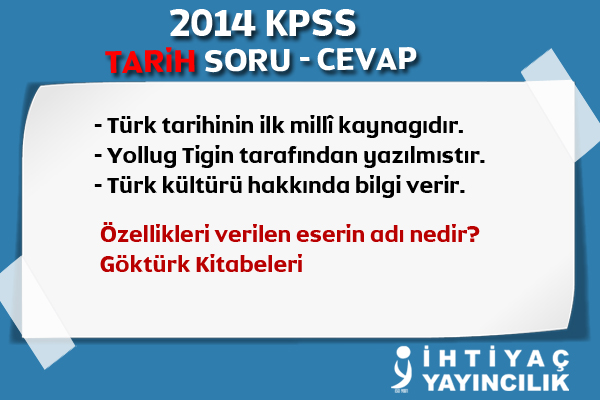 2014 KPSS
TARİH SORU - CEVAP

- Türk tarihinin ilk millî kaynagıdır.
- Yollug Tigin tarafından yazılmıstır.
- Türk kültürü hakkında bilgi verir.

Özellikleri verilen eserin adı nedir?
Göktürk Kitabeleri

İHTİYAÇ
YAYINCILIK